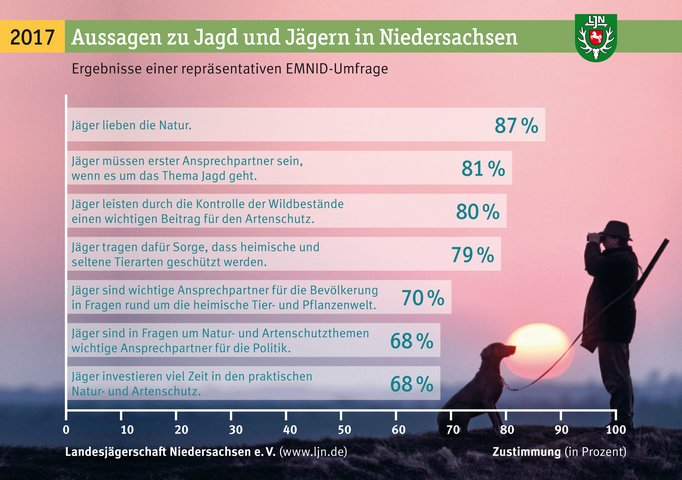 2017 Aussagen zu Jagd und Jägern in Niedersachsen

LJN

Ergebnisse einer repräsentativen EMNID-Umfrage

Jäger lieben die Natur. 87 %

Jäger müssen erster Ansprechpartner sein, wenn es um das Thema Jagd geht. 81 %

Jäger leisten durch die Kontrolle der Wildbestände einen wichtigen Beitrag für den Artenschutz. 80 %

Jäger tragen dafür Sorge, dass heimische und seltene Tierarten geschützt werden. 79 %

Jäger sind wichtige Ansprechpartner für die Bevölkerung in Fragen rund um die heimische Tier- und Pflanzenwelt. 70 %

Jäger sind in Fragen um Natur- und Artenschutzthemen wichtige Ansprechpartner für die Politik. 68 %

Jäger investieren viel Zeit in den praktischen Natur- und Artenschutz. 68 %

0 10 20 30 40 50 60 70 80 90 100

Landesjägerschaft Niedersachsen e.V. (www.ljn.de)

Zustimmung (in Prozent)